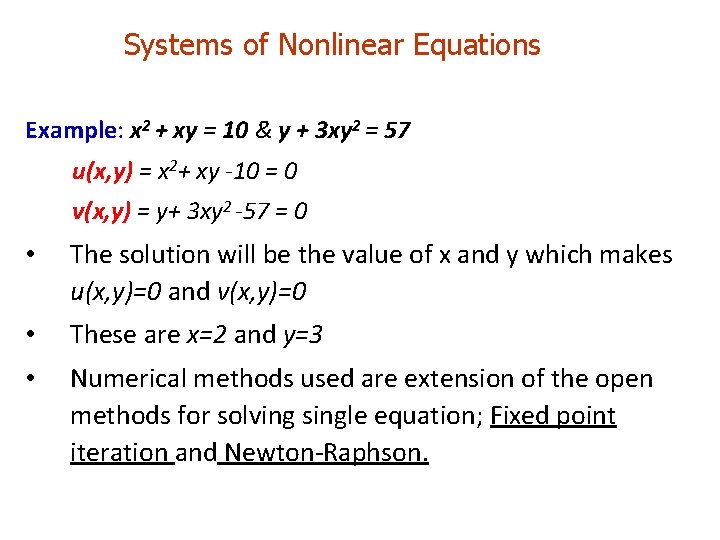 Systems of Nonlinear Equations

Example: $x^2 + xy = 10$ & $y + 3xy^2 = 57$

$u(x,y) = x^2 + xy - 10 = 0$

$v(x,y) = y + 3xy^2 - 57 = 0$

• The solution will be the value of x and y which makes $u(x,y)=0$ and $v(x,y)=0$

• These are $x=2$ and $y=3$

• Numerical methods used are extension of the open methods for solving single equation; Fixed point iteration and Newton-Raphson.